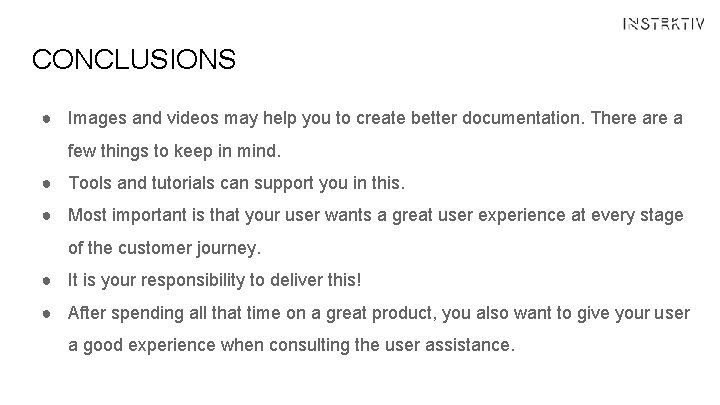 INSTRKTIV

CONCLUSIONS

● Images and videos may help you to create better documentation. There are a few things to keep in mind.
● Tools and tutorials can support you in this.
● Most important is that your user wants a great user experience at every stage of the customer journey.
● It is your responsibility to deliver this!
● After spending all that time on a great product, you also want to give your user a good experience when consulting the user assistance.